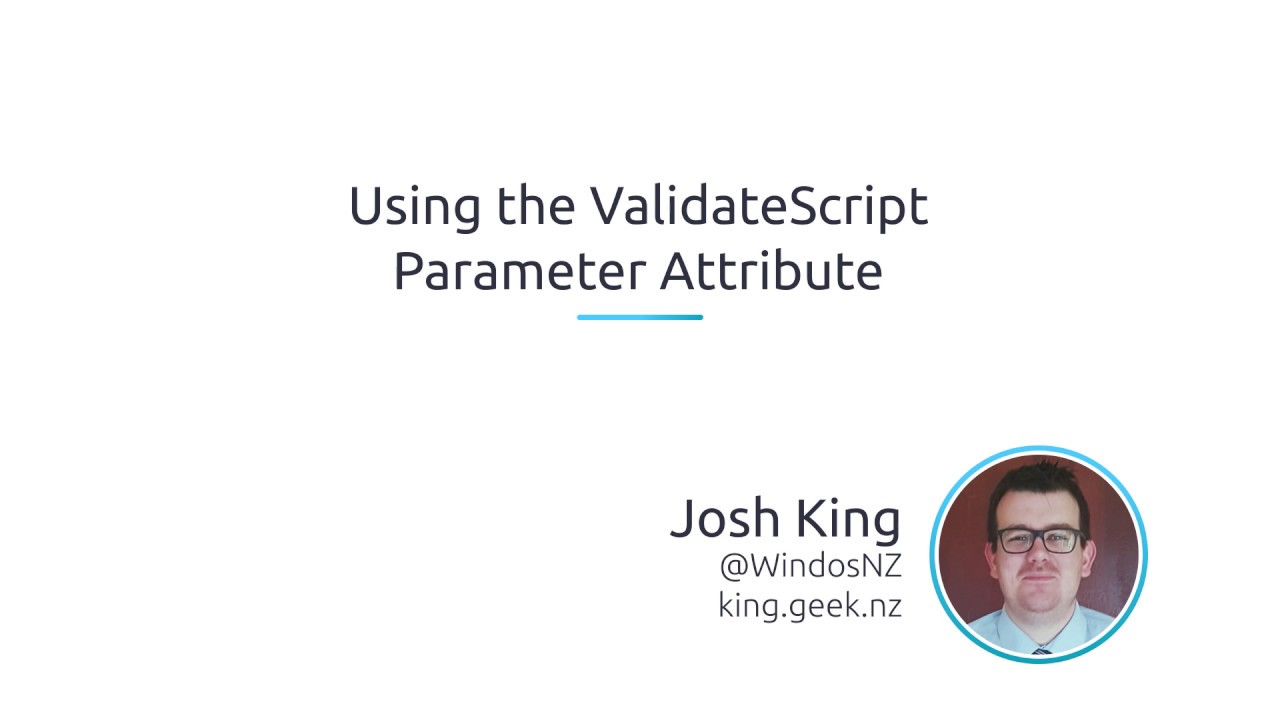 Using the ValidateScript Parameter Attribute

Josh King
@WindosNZ
king.geek.nz